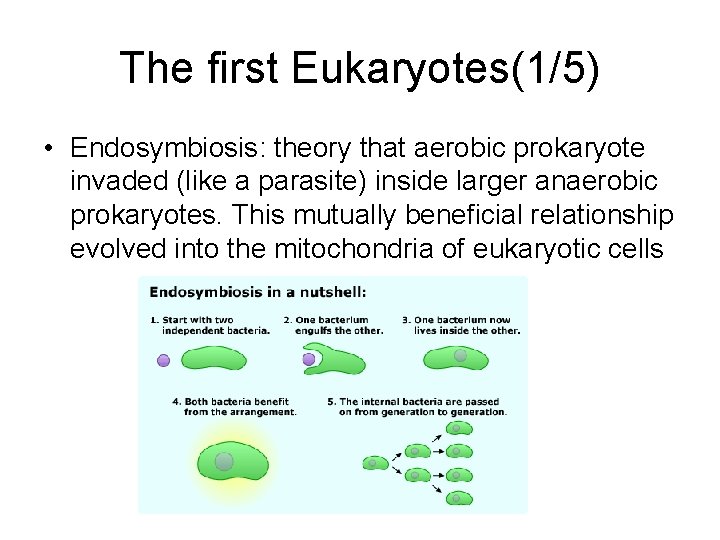 The first Eukaryotes(1/5)

• Endosymbiosis: theory that aerobic prokaryote invaded (like a parasite) inside larger anaerobic prokaryotes. This mutually beneficial relationship evolved into the mitochondria of eukaryotic cells

Endosymbiosis in a nutshell:

1. Start with two independent bacteria.

2. One bacterium engulfs the other.

3. One bacterium now lives inside the other.

4. Both bacteria benefit from the arrangement.

5. The internal bacteria are passed on from generation to generation.